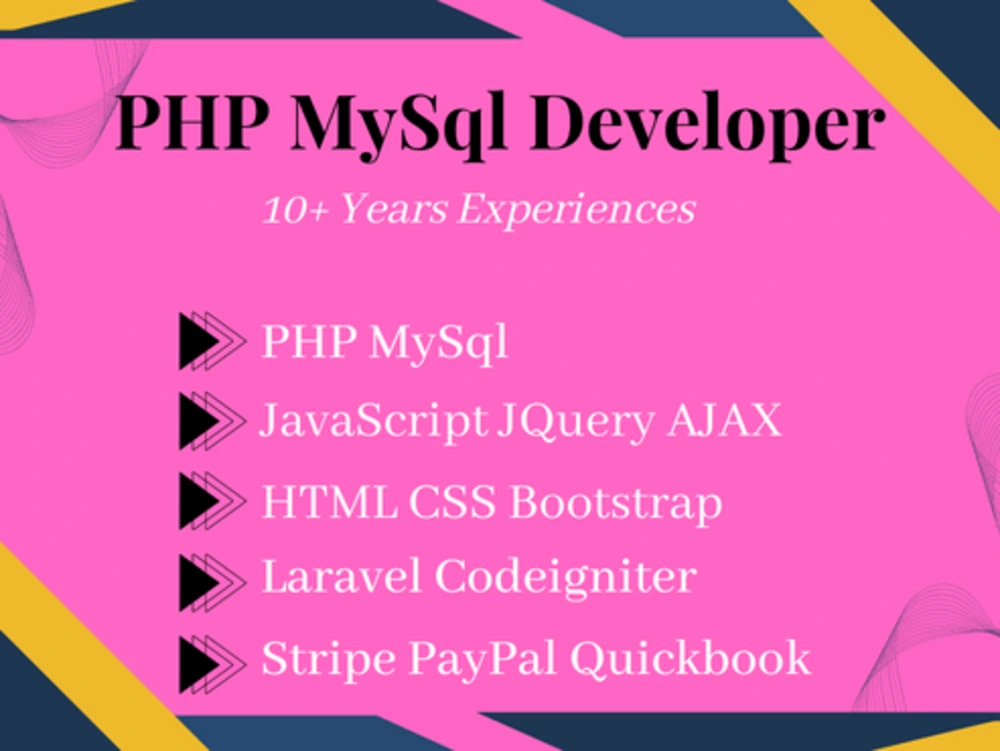 PHP MySql Developer

10+ Years Experiences

PHP MySql

JavaScript JQuery AJAX

HTML CSS Bootstrap

Laravel Codeigniter

Stripe PayPal Quickbook